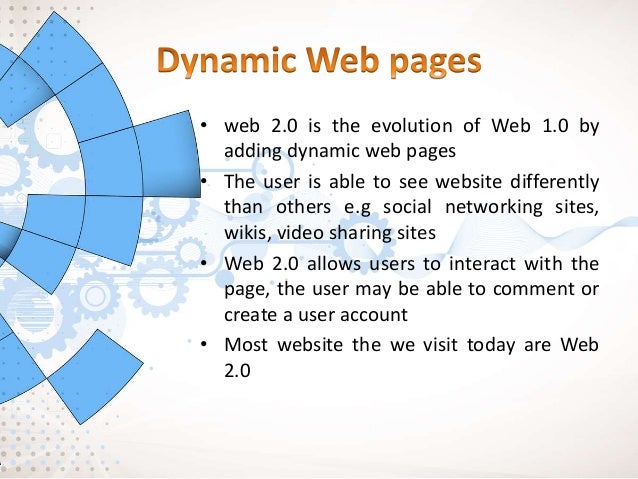 Dynamic Web pages

• web 2.0 is the evolution of Web 1.0 by adding dynamic web pages
• The user is able to see website differently than others e.g social networking sites, wikis, video sharing sites
• Web 2.0 allows users to interact with the page, the user may be able to comment or create a user account
• Most website the we visit today are Web 2.0